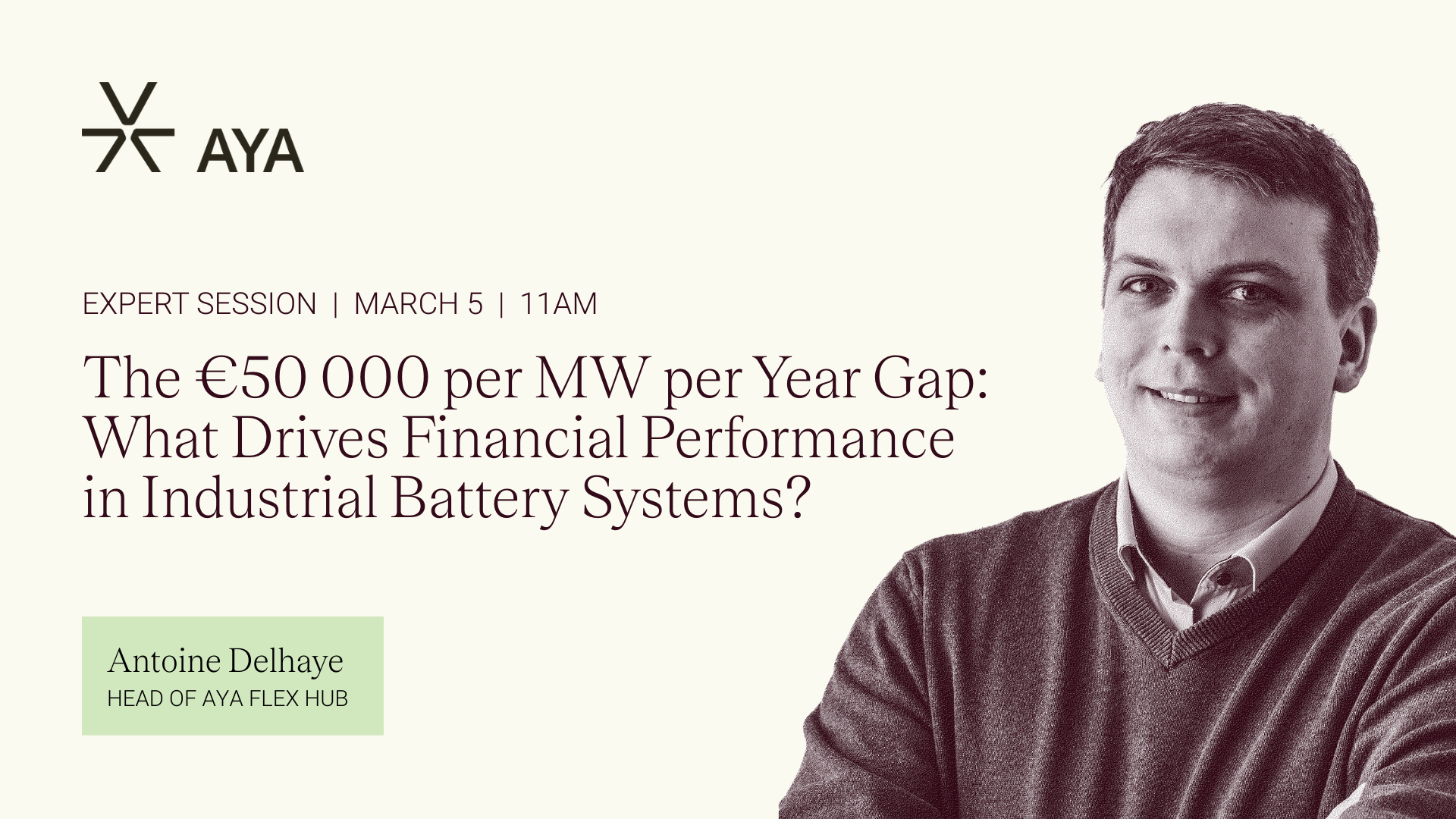 AYA

EXPERT SESSION | MARCH 5 | 11AM

The €50 000 per MW per Year Gap: What Drives Financial Performance in Industrial Battery Systems?

Antoine Delhaye
HEAD OF AYA FLEX HUB